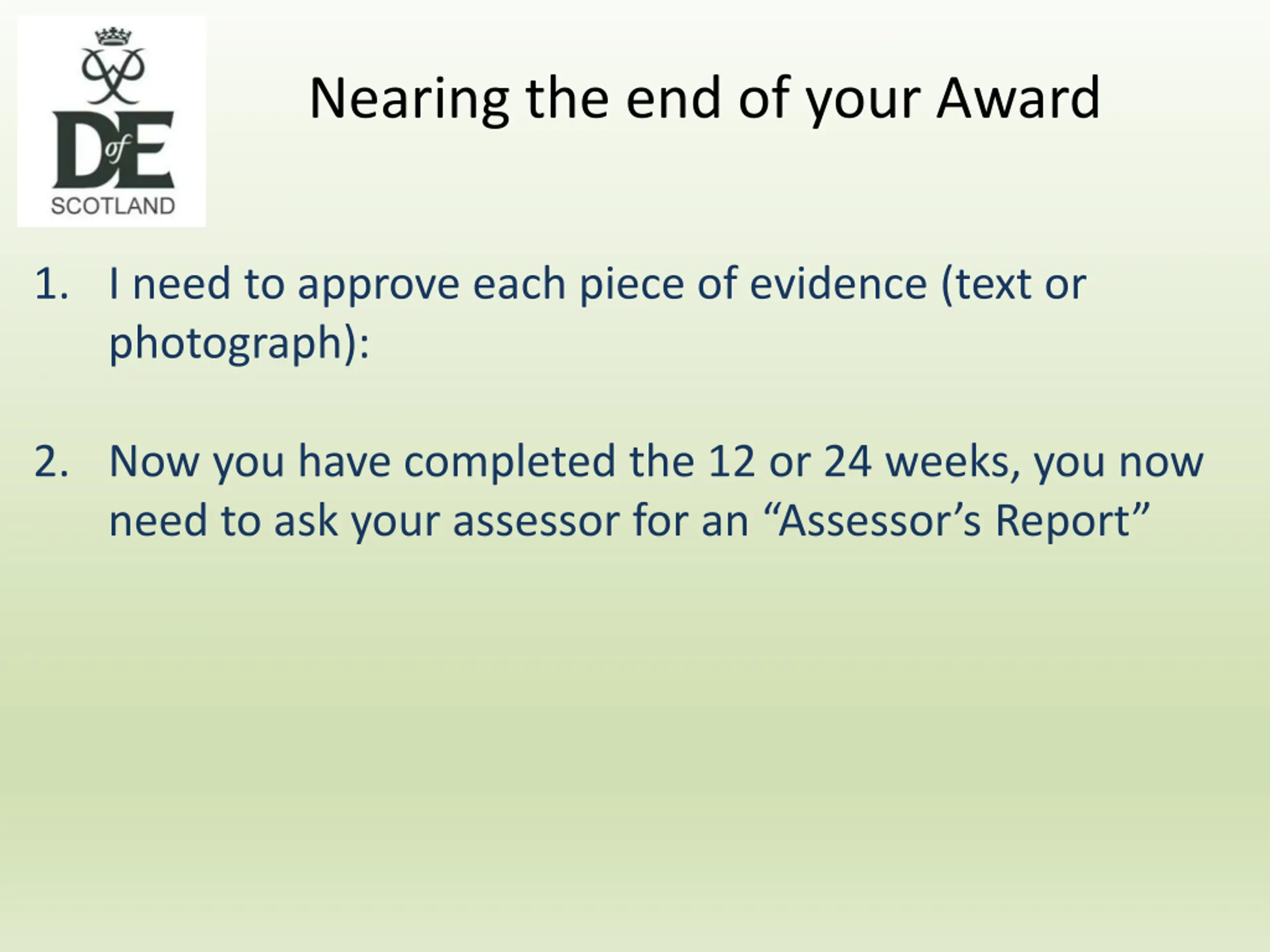 DofE
SCOTLAND

Nearing the end of your Award

1. I need to approve each piece of evidence (text or photograph):

2. Now you have completed the 12 or 24 weeks, you now need to ask your assessor for an “Assessor’s Report”